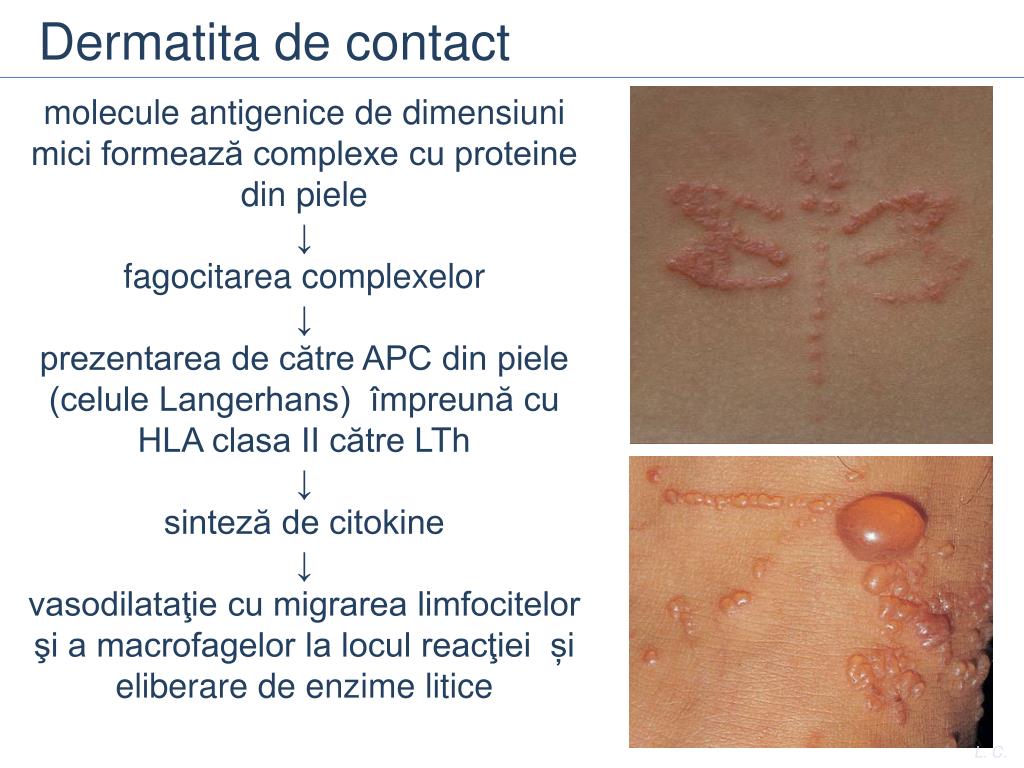 Dermatita de contact

molecule antigenice de dimensiuni mici formează complexe cu proteine din piele

↓

fagocitarea complexelor

↓

prezentarea de către APC din piele (celule Langerhans) împreună cu HLA clasa II către LTh

↓

sinteză de citokine

↓

vasodilataţie cu migrarea limfocitelor şi a macrofagelor la locul reacţiei și eliberare de enzime litice

L. C.